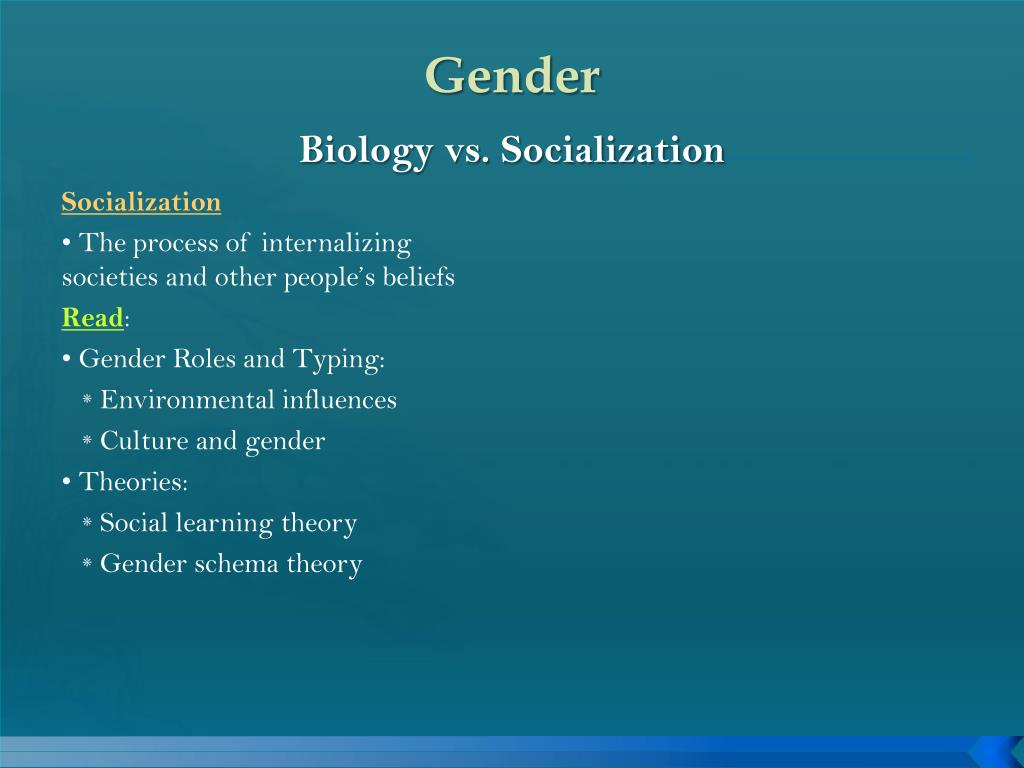 Gender

Biology vs. Socialization

Socialization

• The process of internalizing societies and other people's beliefs

Read:

• Gender Roles and Typing:

* Environmental influences

* Culture and gender

• Theories:

* Social learning theory

* Gender schema theory